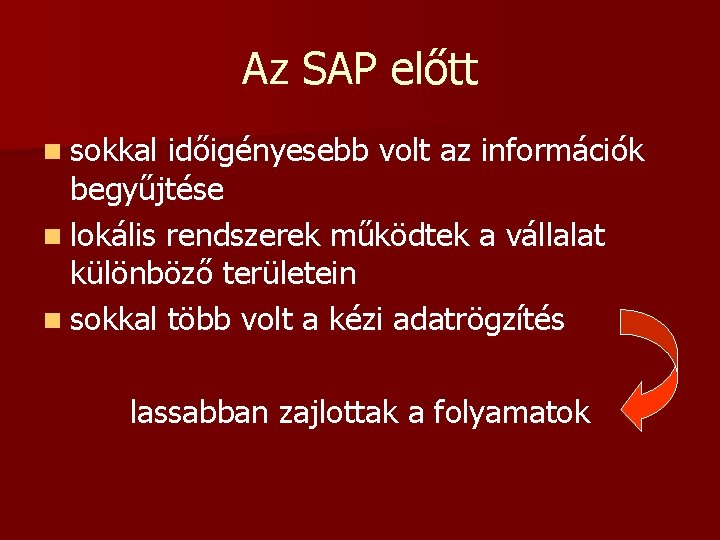 Az SAP előtt

• sokkal időigényesebb volt az információk begyűjtése
• lokális rendszerek működtek a vállalat különböző területein
• sokkal több volt a kézi adatrögzítés

lassabban zajlottak a folyamatok